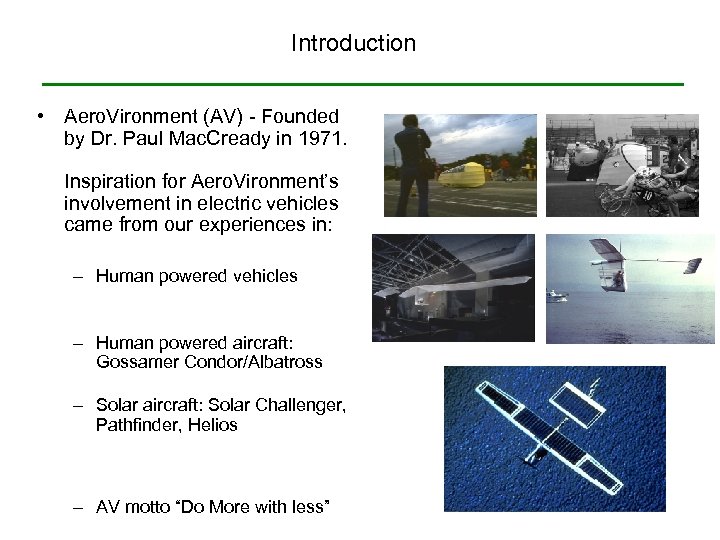 Introduction

• AeroVironment (AV) - Founded by Dr. Paul MacCready in 1971.

Inspiration for AeroVironment's involvement in electric vehicles came from our experiences in:

– Human powered vehicles

– Human powered aircraft: Gossamer Condor/Albatross

– Solar aircraft: Solar Challenger, Pathfinder, Helios

– AV motto "Do More with less"